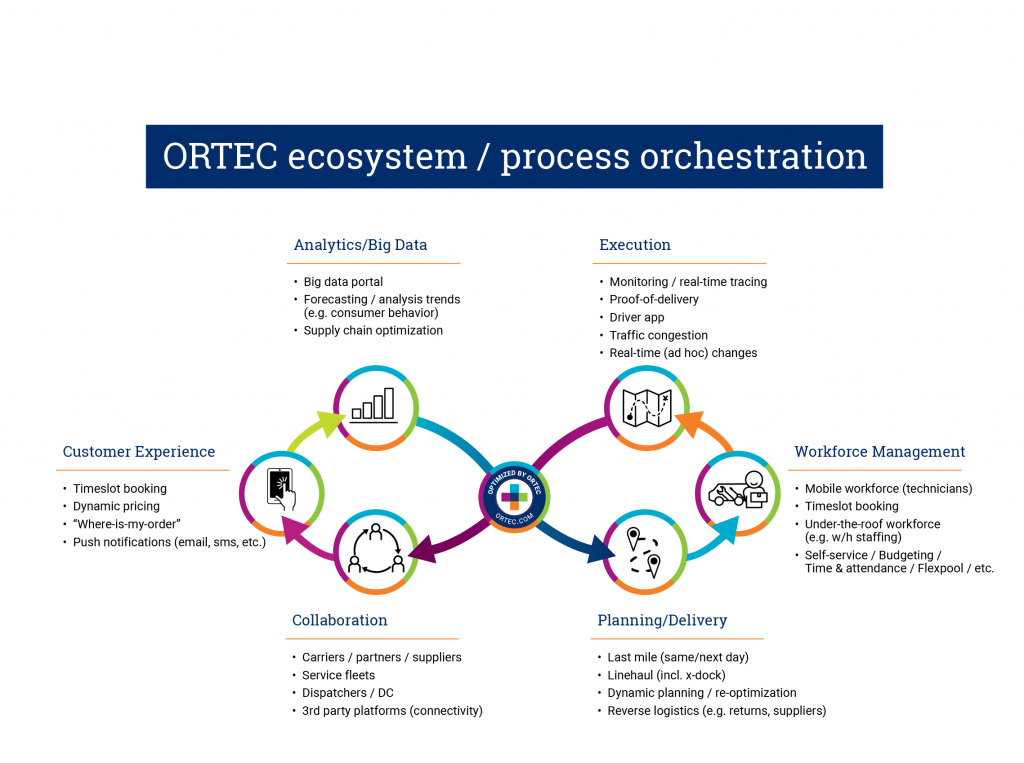 ORTEC ecosystem / process orchestration

Analytics/Big Data
• Big data portal
• Forecasting / analysis trends (e.g. consumer behavior)
• Supply chain optimization

Execution
• Monitoring / real-time tracing
• Proof-of-delivery
• Driver app
• Traffic congestion
• Real-time (ad hoc) changes

Customer Experience
• Timeslot booking
• Dynamic pricing
• "Where-is-my-order"
• Push notifications (email, sms, etc.)

OPTIMIZED BY ORTEC
ORTEC.COM

Workforce Management
• Mobile workforce (technicians)
• Timeslot booking
• Under-the-roof workforce (e.g. w/h staffing)
• Self-service / Budgeting / Time & attendance / Flexpool / etc.

Collaboration
• Carriers / partners / suppliers
• Service fleets
• Dispatchers / DC
• 3rd party platforms (connectivity)

Planning/Delivery
• Last mile (same/next day)
• Linehaul (incl. x-dock)
• Dynamic planning / re-optimization
• Reverse logistics (e.g. returns, suppliers)